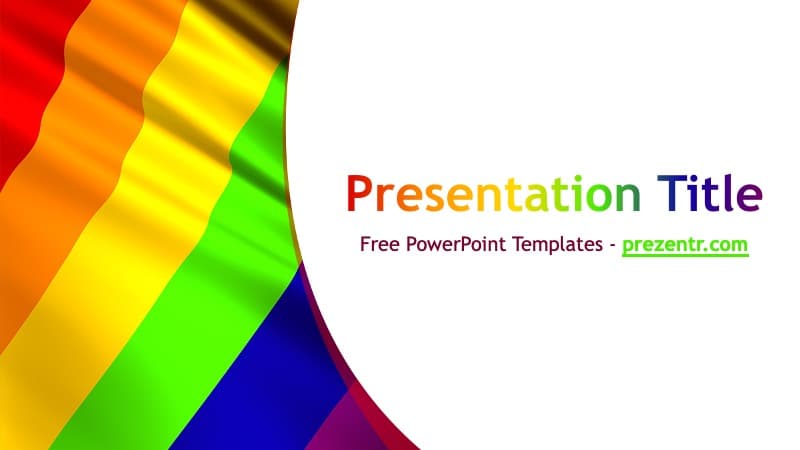 Presentation Title

Free PowerPoint Templates - prezentr.com